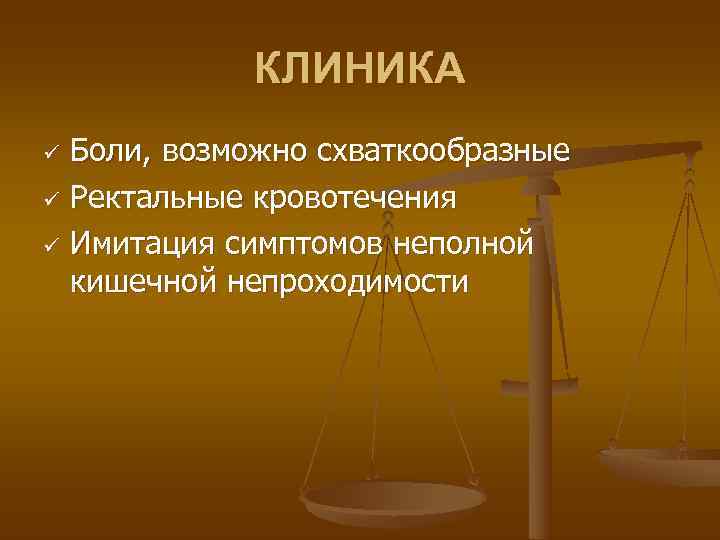 КЛИНИКА

✓ Боли, возможно схваткообразные
✓ Ректальные кровотечения
✓ Имитация симптомов неполной кишечной непроходимости